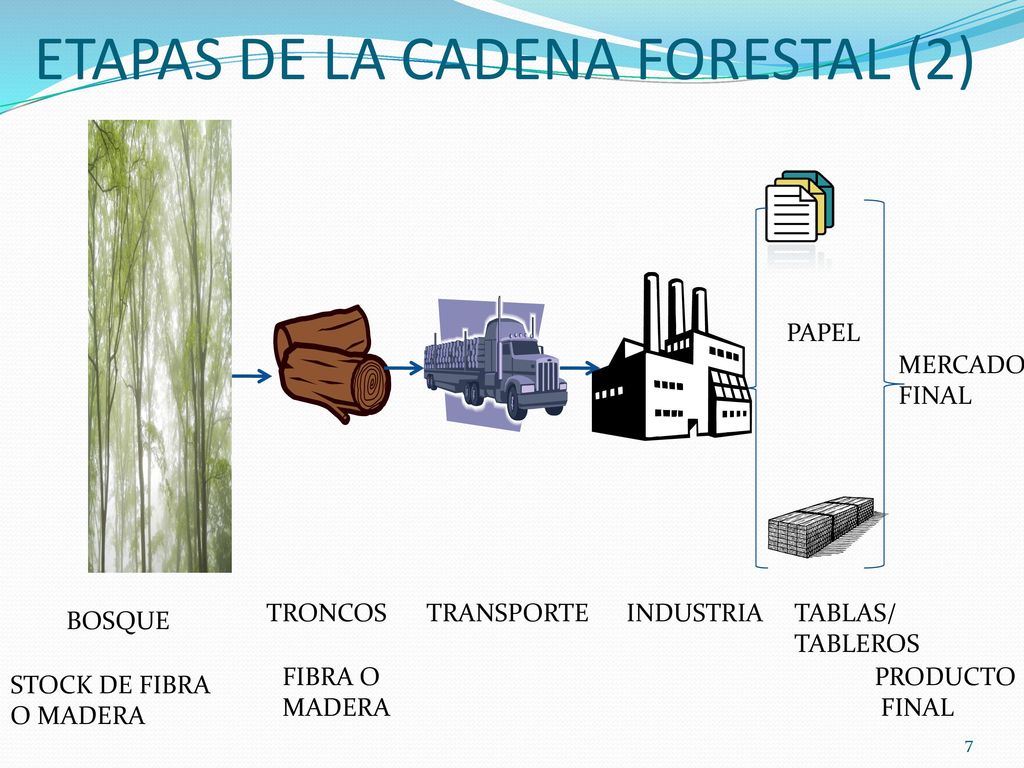 ETAPAS DE LA CADENA FORESTAL (2)

PAPEL

MERCADO FINAL

BOSQUE

TRONCOS

TRANSPORTE

INDUSTRIA

TABLAS/ TABLEROS

STOCK DE FIBRA O MADERA

FIBRA O MADERA

PRODUCTO FINAL

7